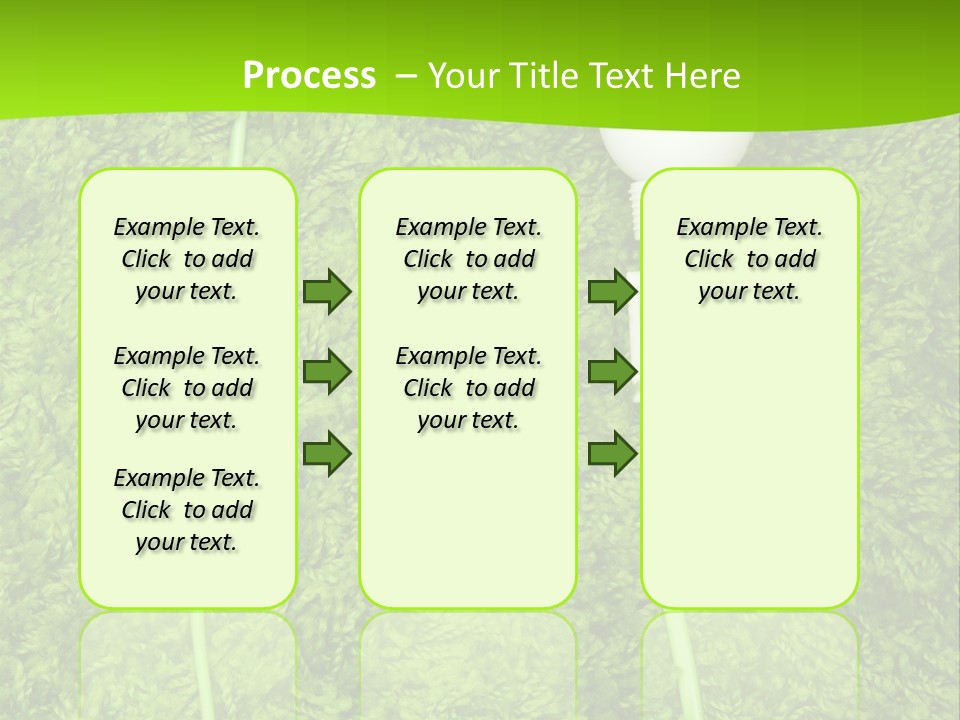 Process – Your Title Text Here

Example Text. Click to add your text.

Example Text. Click to add your text.

Example Text. Click to add your text.

Example Text. Click to add your text.

Example Text. Click to add your text.

Example Text. Click to add your text.